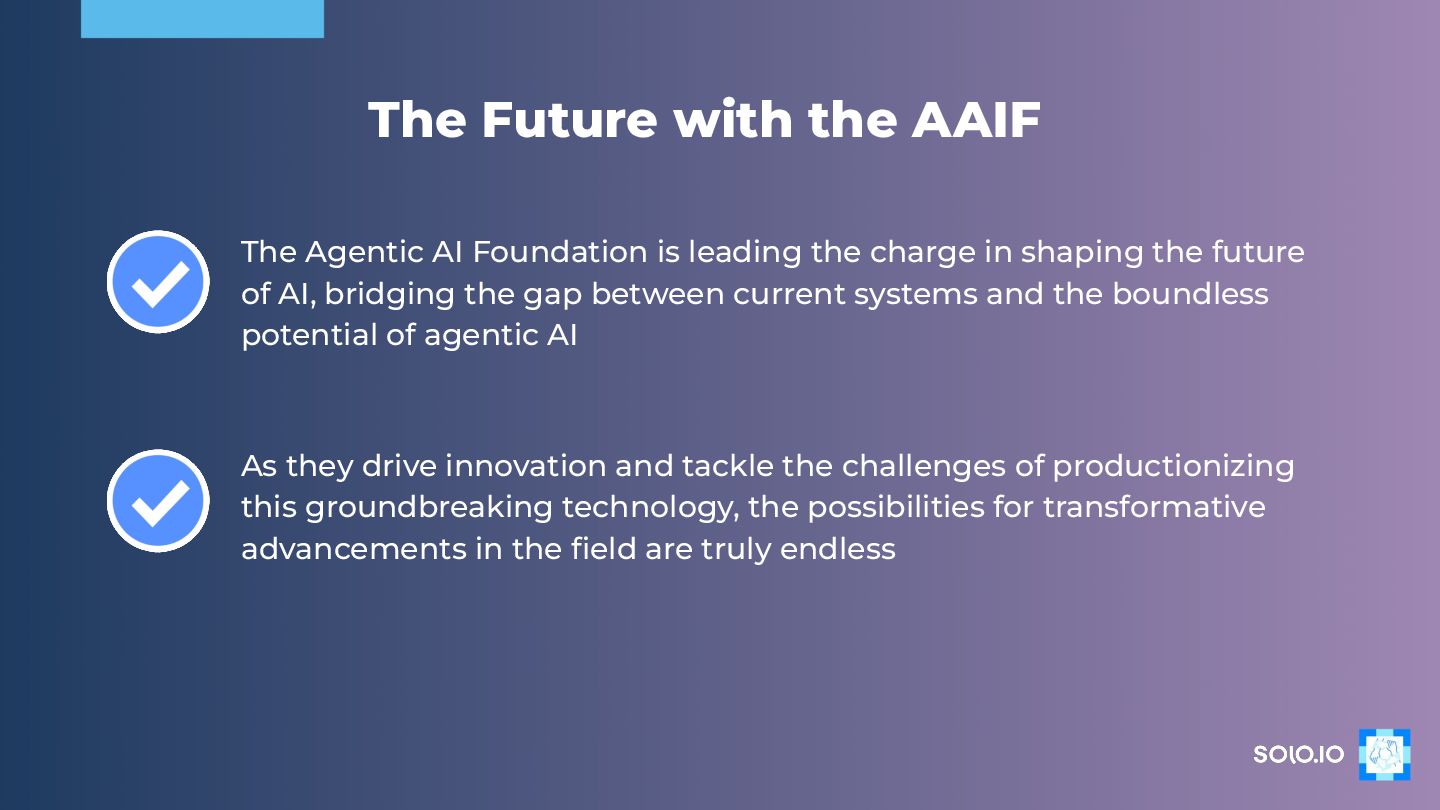 The Future with the AAIF

The Agentic AI Foundation is leading the charge in shaping the future of AI, bridging the gap between current systems and the boundless potential of agentic AI

As they drive innovation and tackle the challenges of productionizing this groundbreaking technology, the possibilities for transformative advancements in the field are truly endless

SOLO.IO